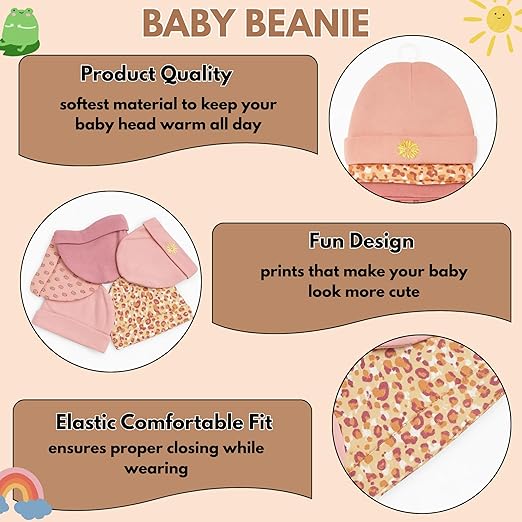 BABY BEANIE

Product Quality

softest material to keep your baby head warm all day

Fun Design

prints that make your baby look more cute

Elastic Comfortable Fit

ensures proper closing while wearing